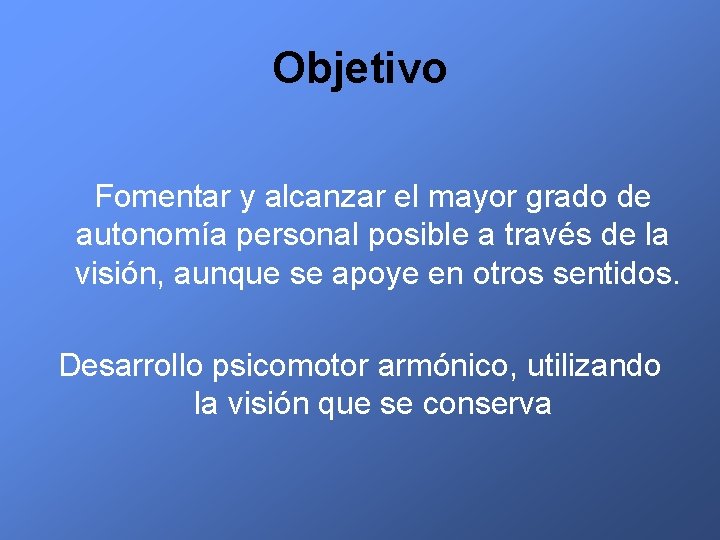 Objetivo

Fomentar y alcanzar el mayor grado de autonomía personal posible a través de la visión, aunque se apoye en otros sentidos.

Desarrollo psicomotor armónico, utilizando la visión que se conserva